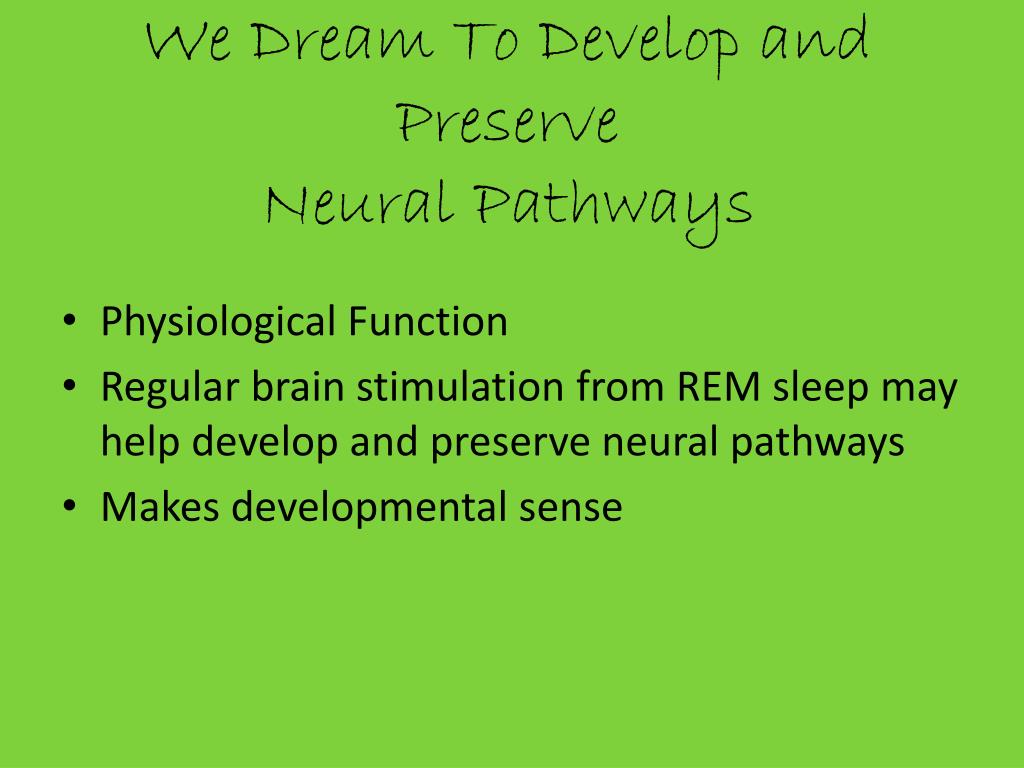 We Dream To Develop and Preserve
Neural Pathways

• Physiological Function
• Regular brain stimulation from REM sleep may help develop and preserve neural pathways
• Makes developmental sense